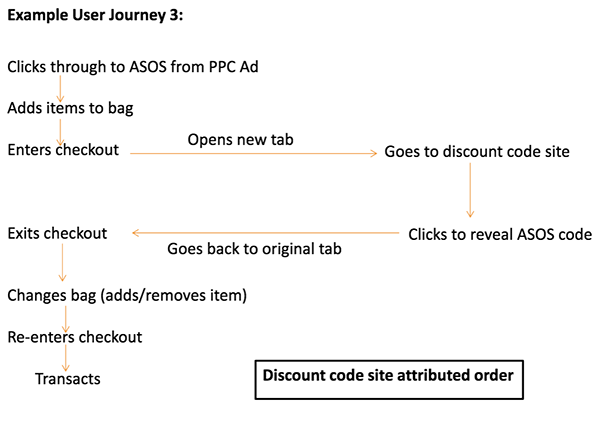 Example User Journey 3:

Clicks through to ASOS from PPC Ad

Adds items to bag

Enters checkout

Opens new tab

Goes to discount code site

Clicks to reveal ASOS code

Goes back to original tab

Exits checkout

Changes bag (adds/removes item)

Re-enters checkout

Transacts

Discount code site attributed order